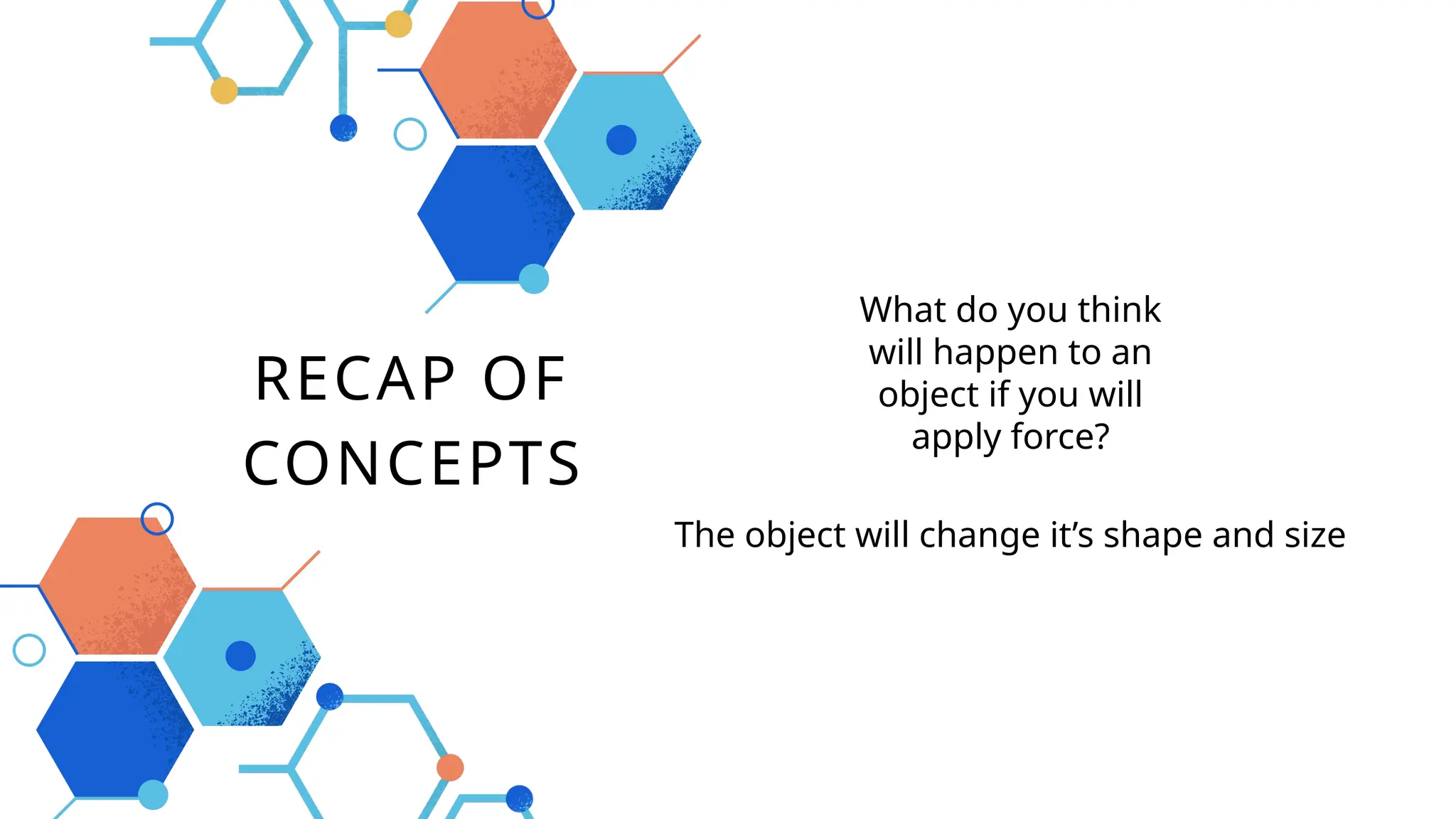 RECAP OF CONCEPTS

What do you think will happen to an object if you will apply force?

The object will change it’s shape and size